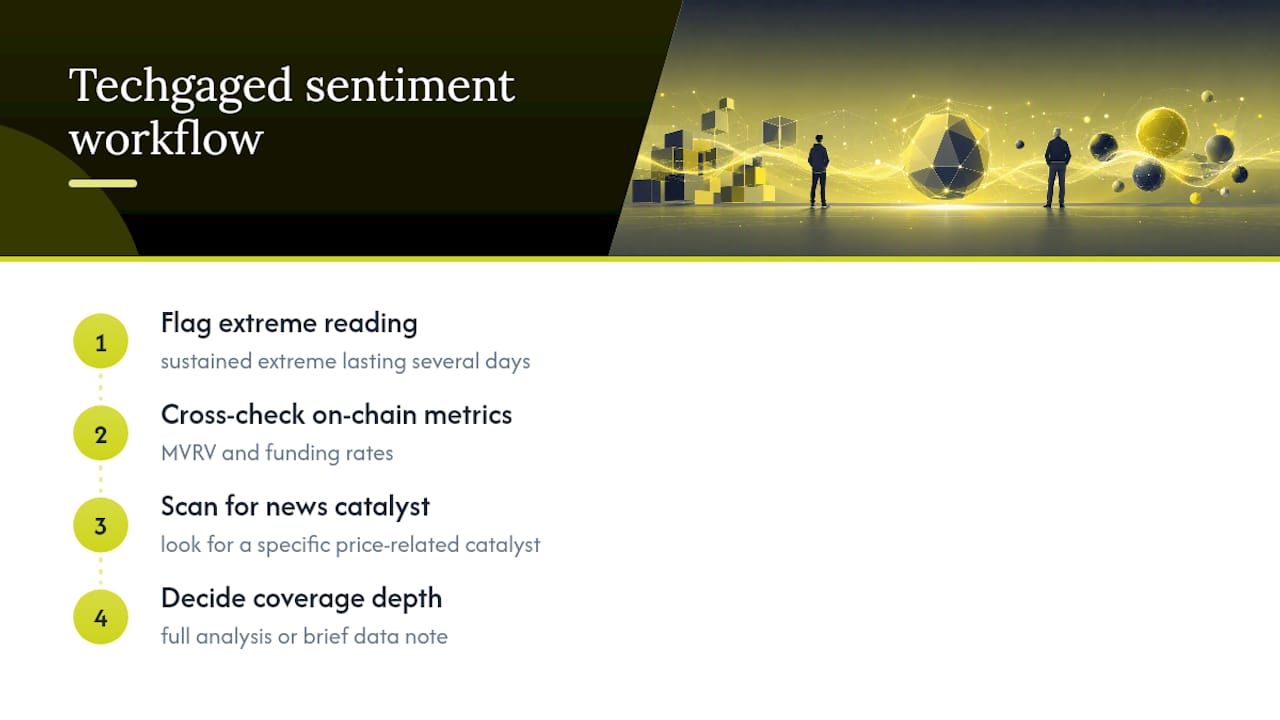 Techgaged sentiment workflow

1
Flag extreme reading
sustained extreme lasting several days

2
Cross-check on-chain metrics
MVRV and funding rates

3
Scan for news catalyst
look for a specific price-related catalyst

4
Decide coverage depth
full analysis or brief data note